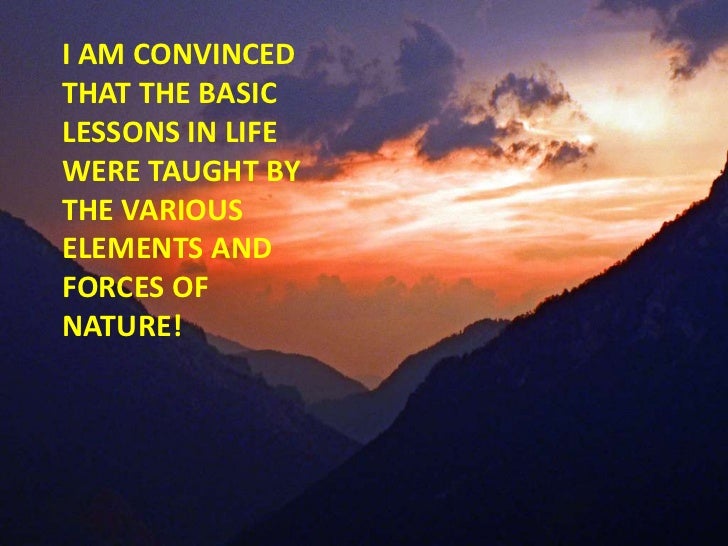 I AM CONVINCED THAT THE BASIC LESSONS IN LIFE WERE TAUGHT BY THE VARIOUS ELEMENTS AND FORCES OF NATURE!